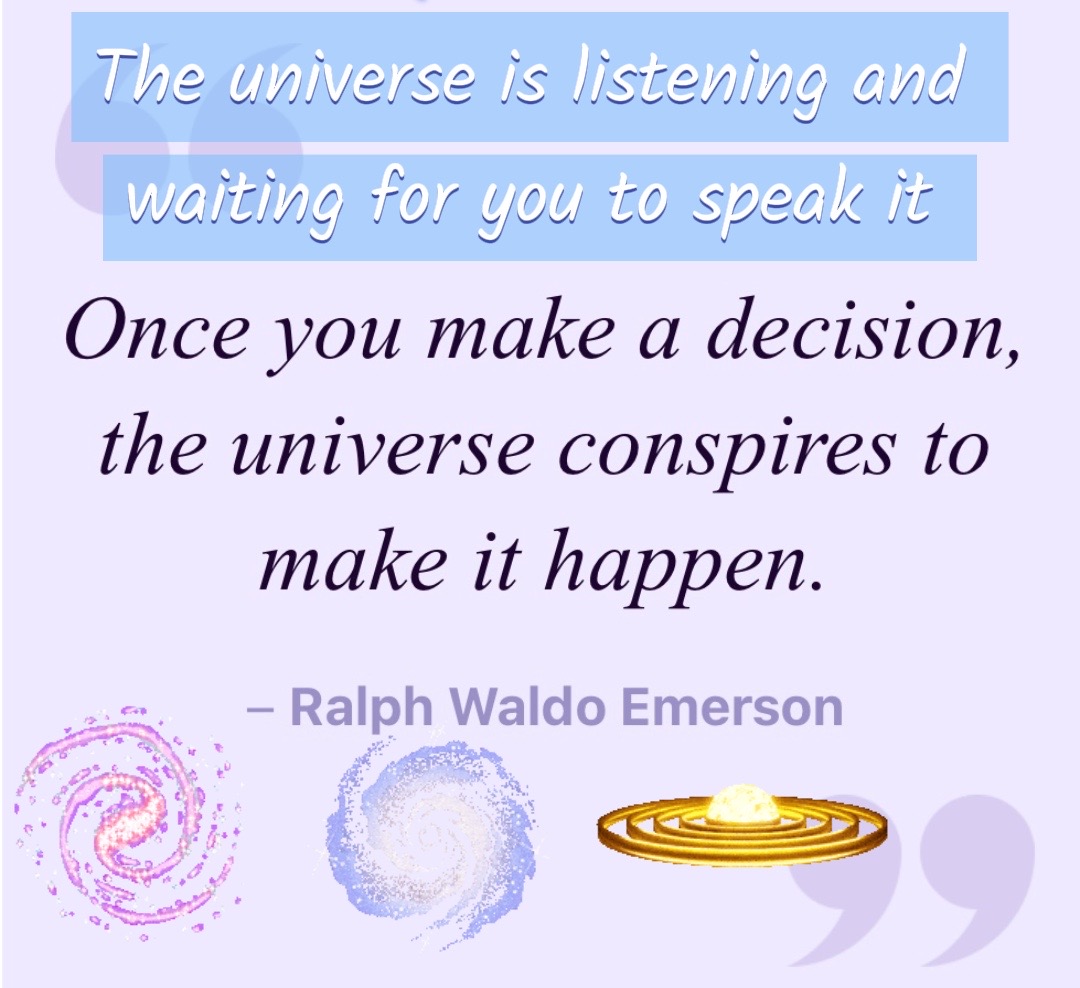 The universe is listening and waiting for you to speak it

Once you make a decision, the universe conspires to make it happen.

– Ralph Waldo Emerson